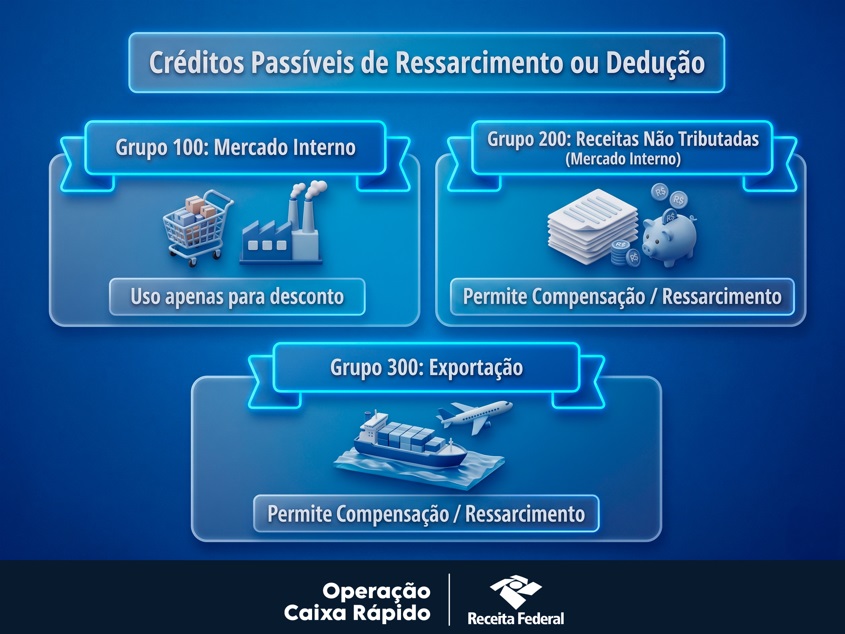 Créditos Passíveis de Ressarcimento ou Dedução

Grupo 100: Mercado Interno

Uso apenas para desconto

Grupo 200: Receitas Não Tributadas
(Mercado Interno)

R$ R$ R$ R$

Permite Compensação / Ressarcimento

Grupo 300: Exportação

Permite Compensação / Ressarcimento

Operação
Caixa Rápido

Receita Federal